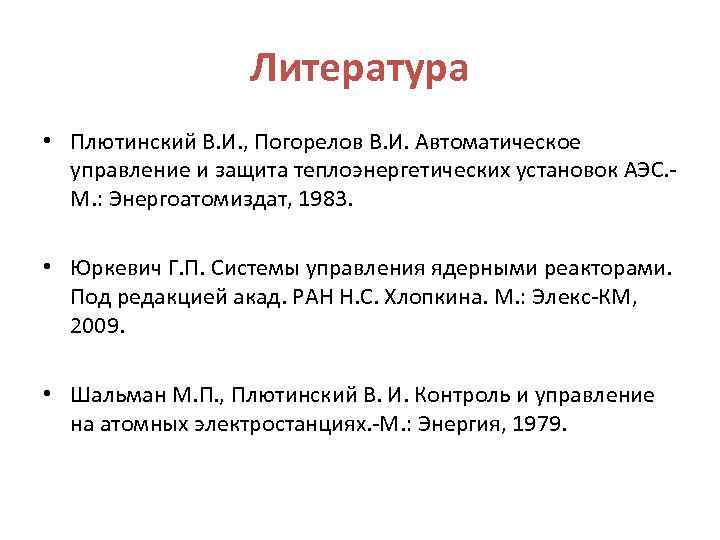 Литература

• Плютинский В.И., Погорелов В.И. Автоматическое управление и защита теплоэнергетических установок АЭС.- М.: Энергоатомиздат, 1983.

• Юркевич Г.П. Системы управления ядерными реакторами. Под редакцией акад. РАН Н.С. Хлопкина. М.: Элекс-КМ, 2009.

• Шальман М.П., Плютинский В. И. Контроль и управление на атомных электростанциях.-М.: Энергия, 1979.